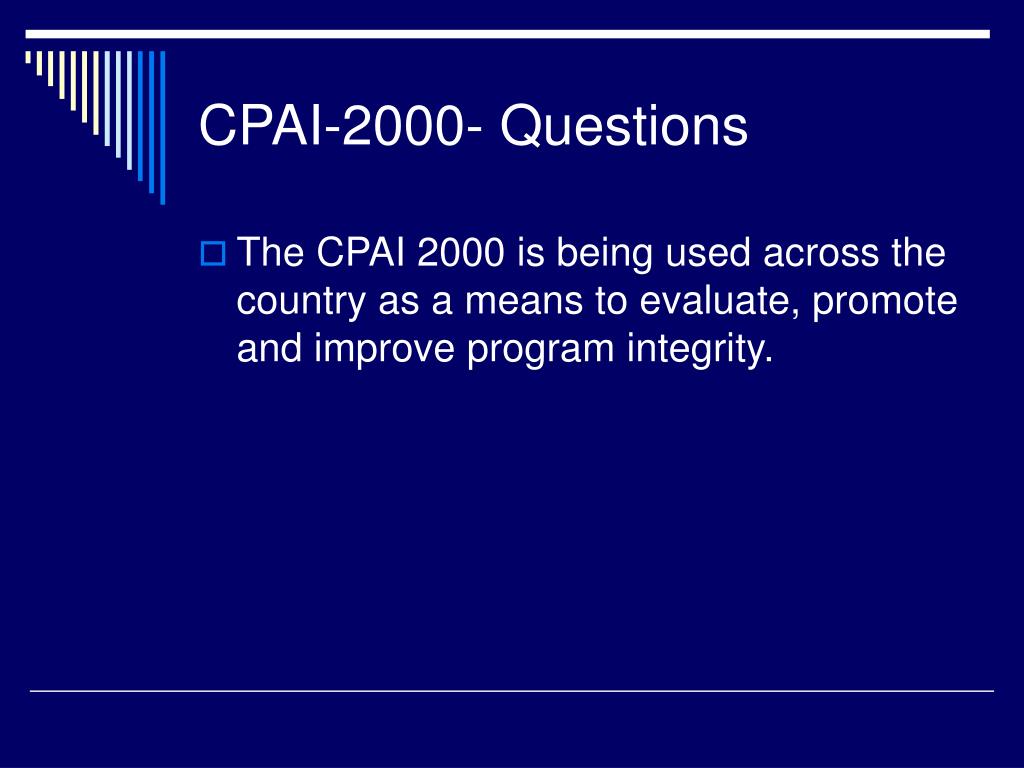 CPAI-2000- Questions

The CPAI 2000 is being used across the country as a means to evaluate, promote and improve program integrity.